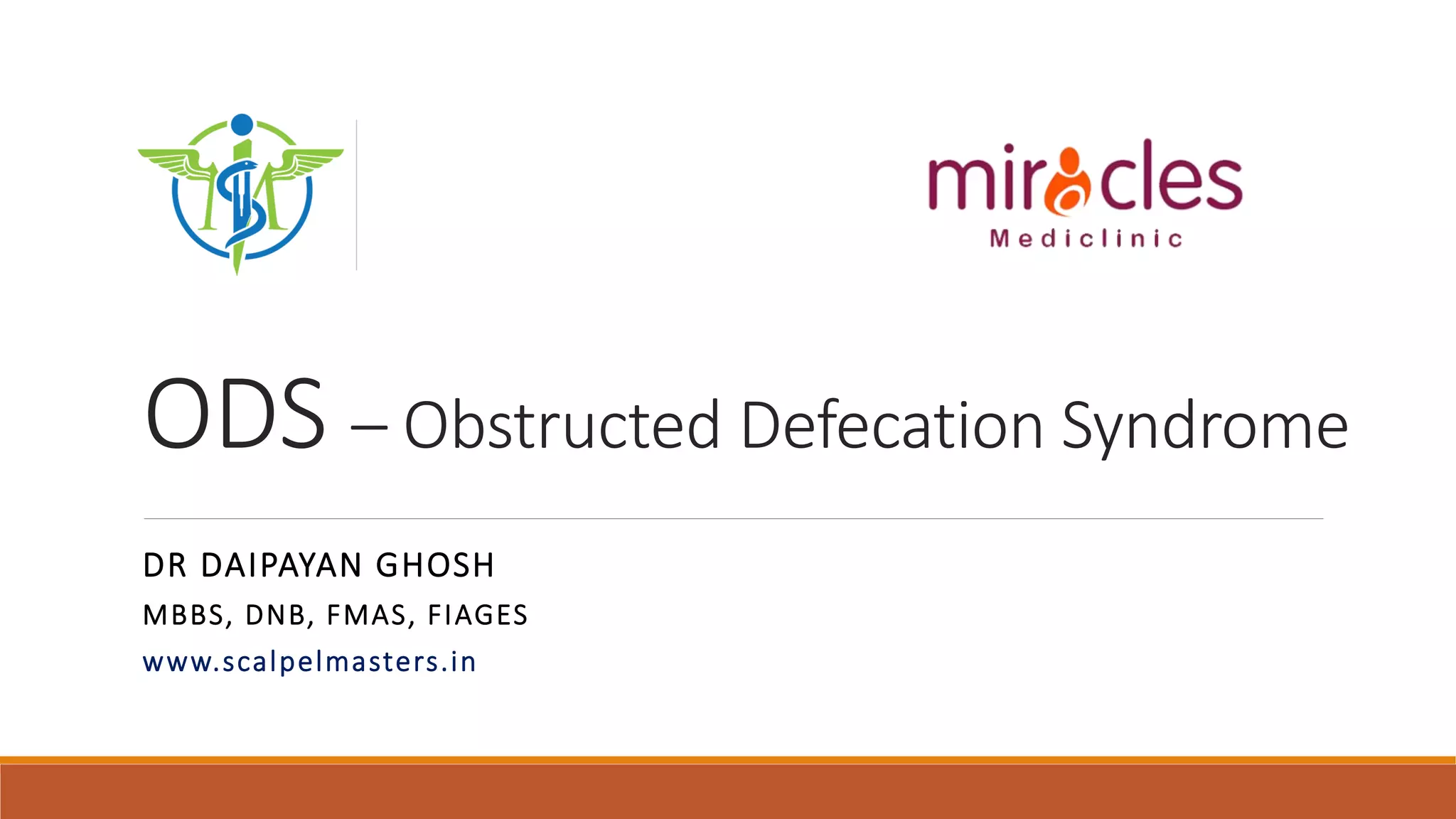 miracles
Mediclinic

ODS – Obstructed Defecation Syndrome

DR DAIPAYAN GHOSH
MBBS, DNB, FMAS, FIAGES
www.scalpelmasters.in